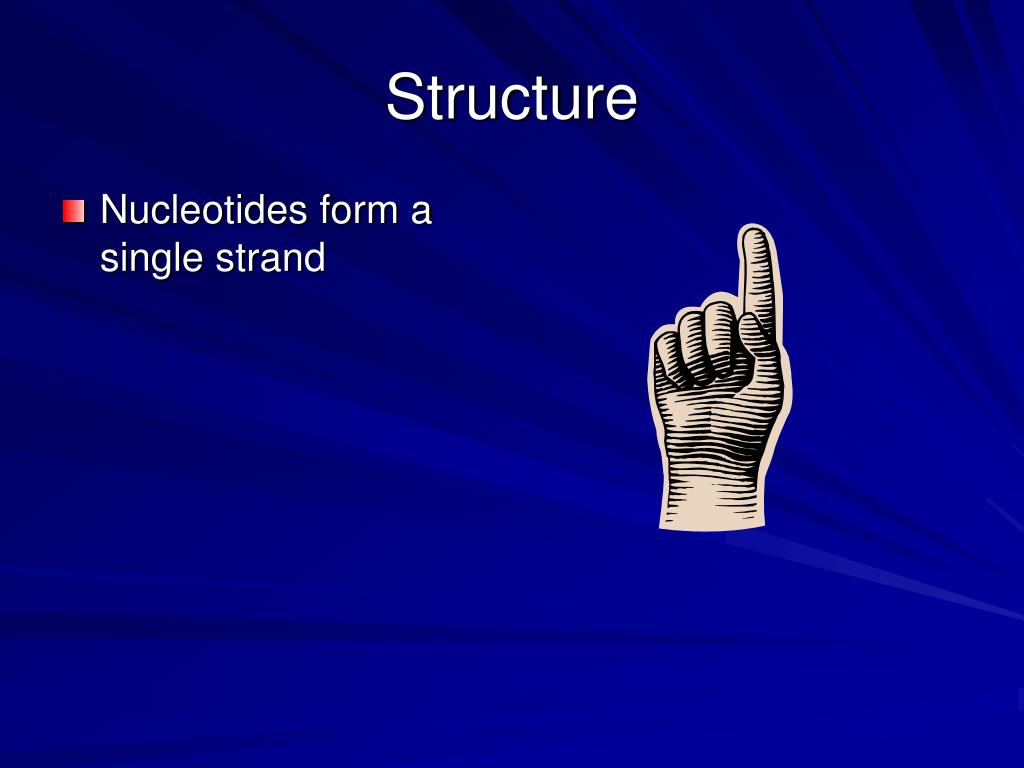 Structure

Nucleotides form a single strand